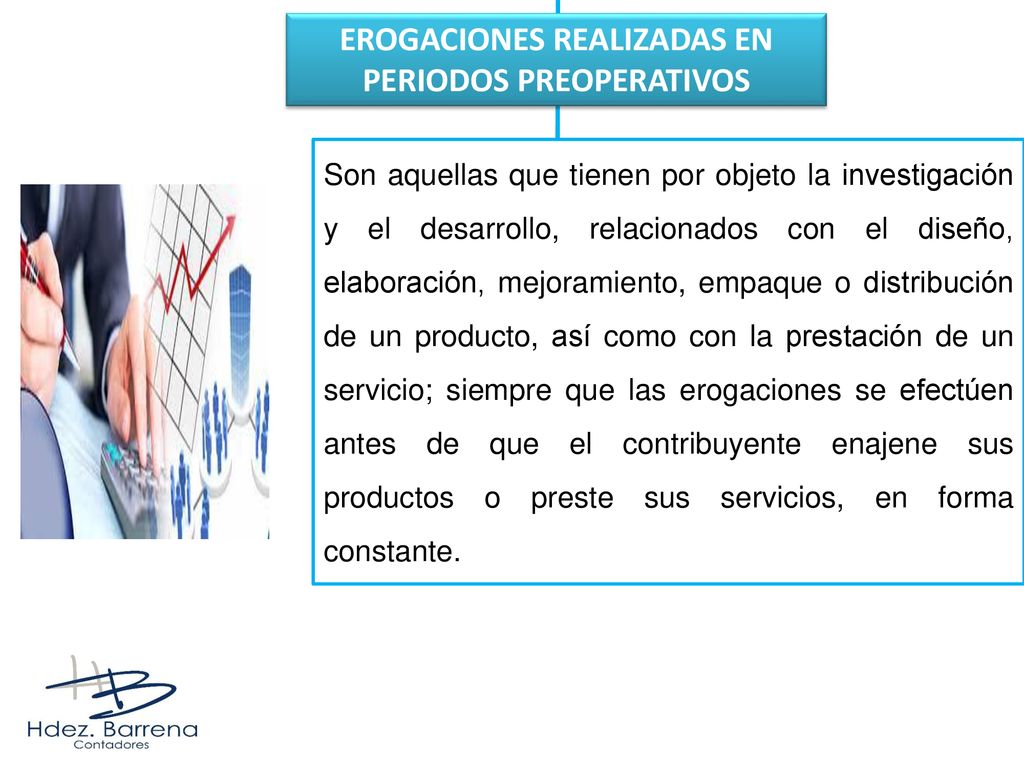 EROGACIONES REALIZADAS EN PERIODOS PREOPERATIVOS

Son aquellas que tienen por objeto la investigación y el desarrollo, relacionados con el diseño, elaboración, mejoramiento, empaque o distribución de un producto, así como con la prestación de un servicio; siempre que las erogaciones se efectúen antes de que el contribuyente enajene sus productos o preste sus servicios, en forma constante.

HB
Hdez. Barrena
Contadores